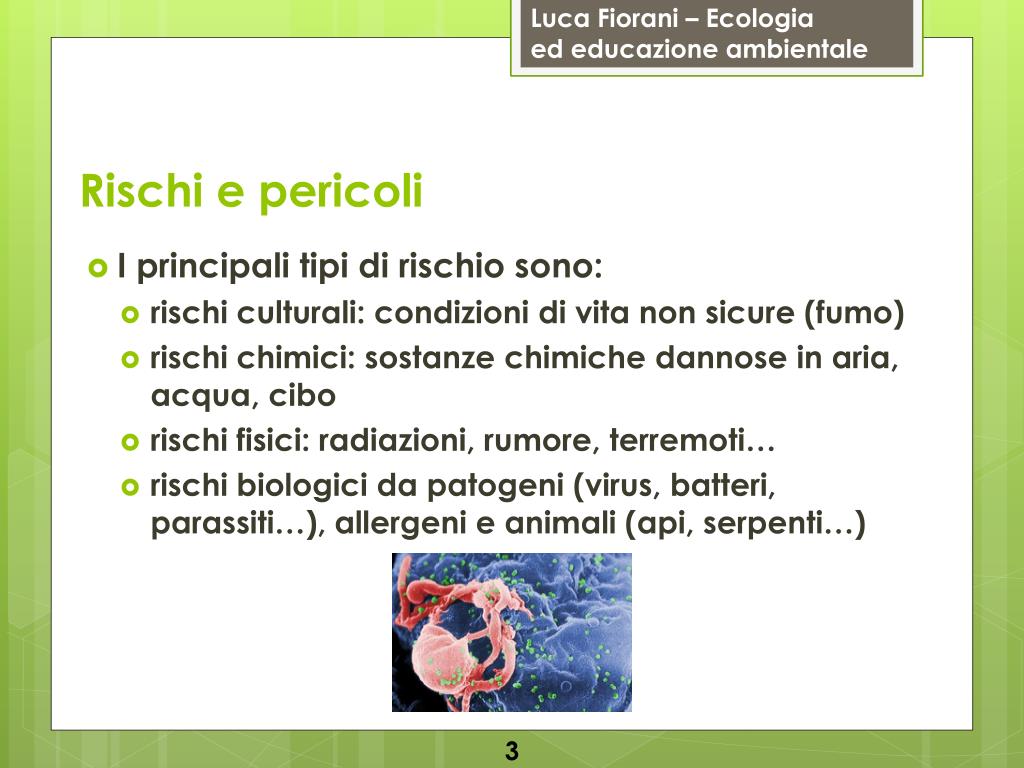 Luca Fiorani – Ecologia
ed educazione ambientale

Rischi e pericoli

I principali tipi di rischio sono:

rischi culturali: condizioni di vita non sicure (fumo)

rischi chimici: sostanze chimiche dannose in aria, acqua, cibo

rischi fisici: radiazioni, rumore, terremoti…

rischi biologici da patogeni (virus, batteri, parassiti…), allergeni e animali (api, serpenti…)

3